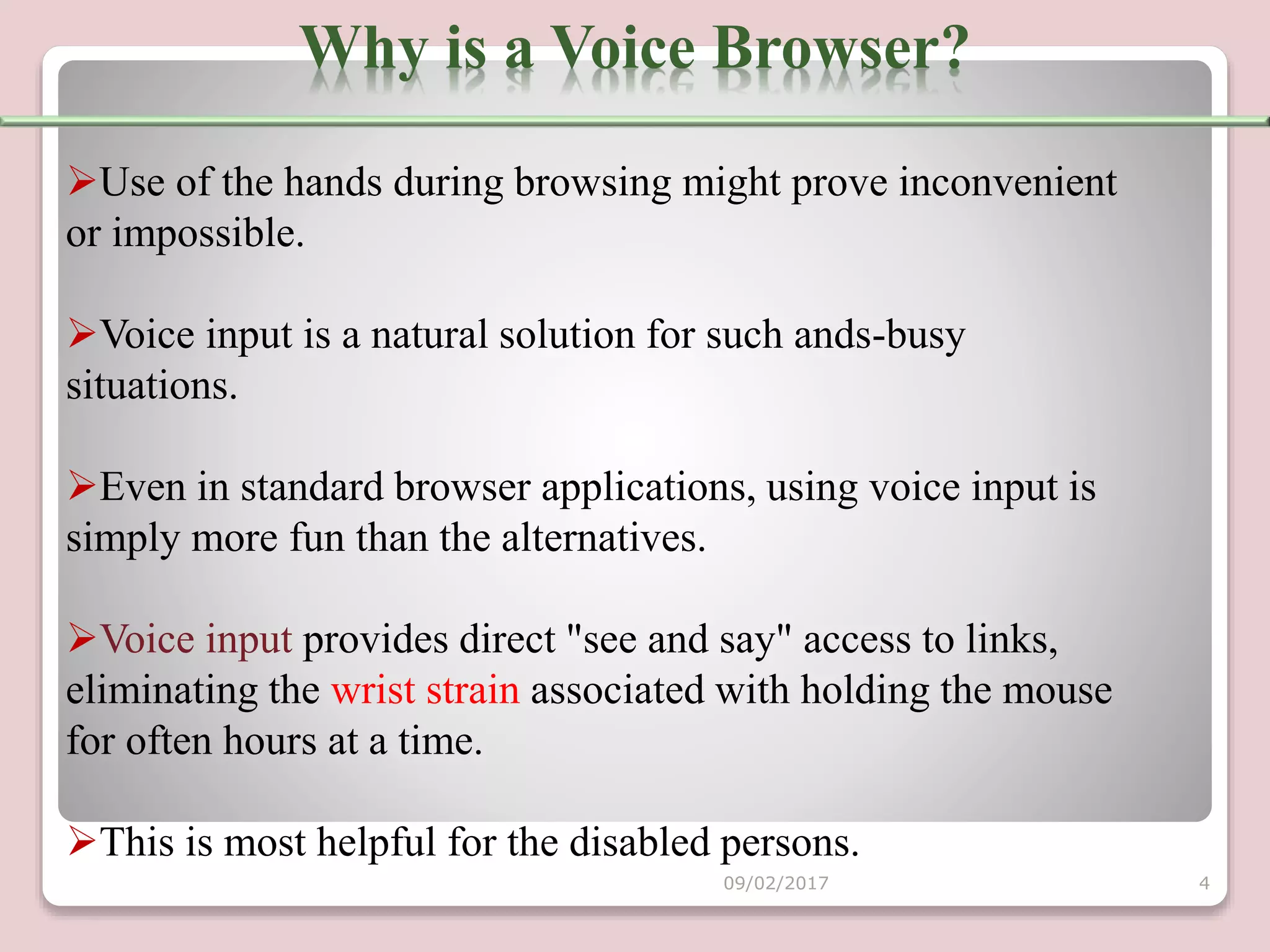 Why is a Voice Browser?

➢Use of the hands during browsing might prove inconvenient or impossible.

➢Voice input is a natural solution for such ands-busy situations.

➢Even in standard browser applications, using voice input is simply more fun than the alternatives.

➢Voice input provides direct "see and say" access to links, eliminating the wrist strain associated with holding the mouse for often hours at a time.

➢This is most helpful for the disabled persons.

09/02/2017

4